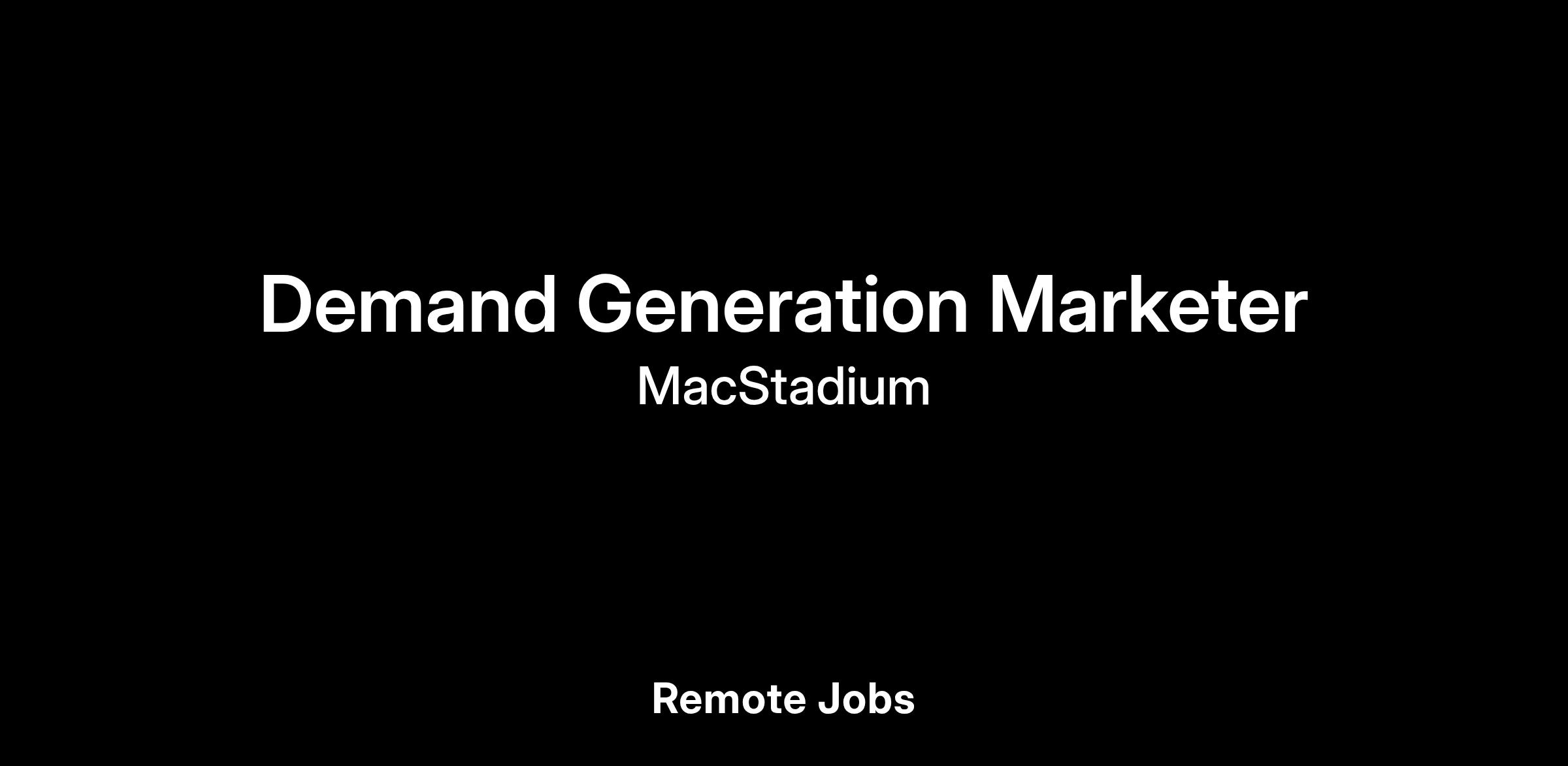 Demand Generation Marketer
MacStadium

Remote Jobs